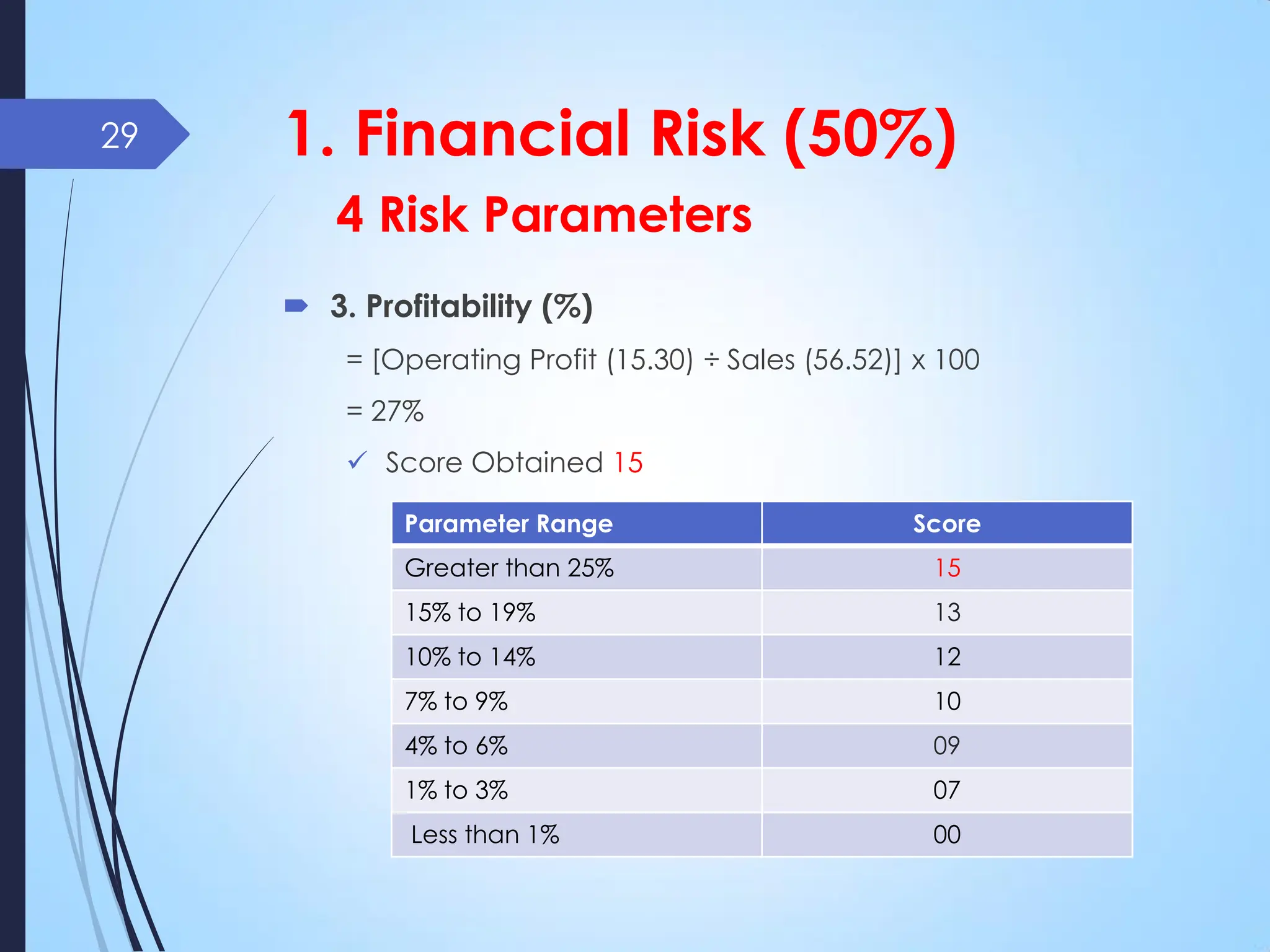 29

1. Financial Risk (50%)

4 Risk Parameters

3. Profitability (%)

= [Operating Profit (15.30) ÷ Sales (56.52)] x 100

= 27%

✓ Score Obtained 15

| Parameter Range | Score |
|---|---|
| Greater than 25% | 15 |
| 15% to 19% | 13 |
| 10% to 14% | 12 |
| 7% to 9% | 10 |
| 4% to 6% | 09 |
| 1% to 3% | 07 |
| Less than 1% | 00 |